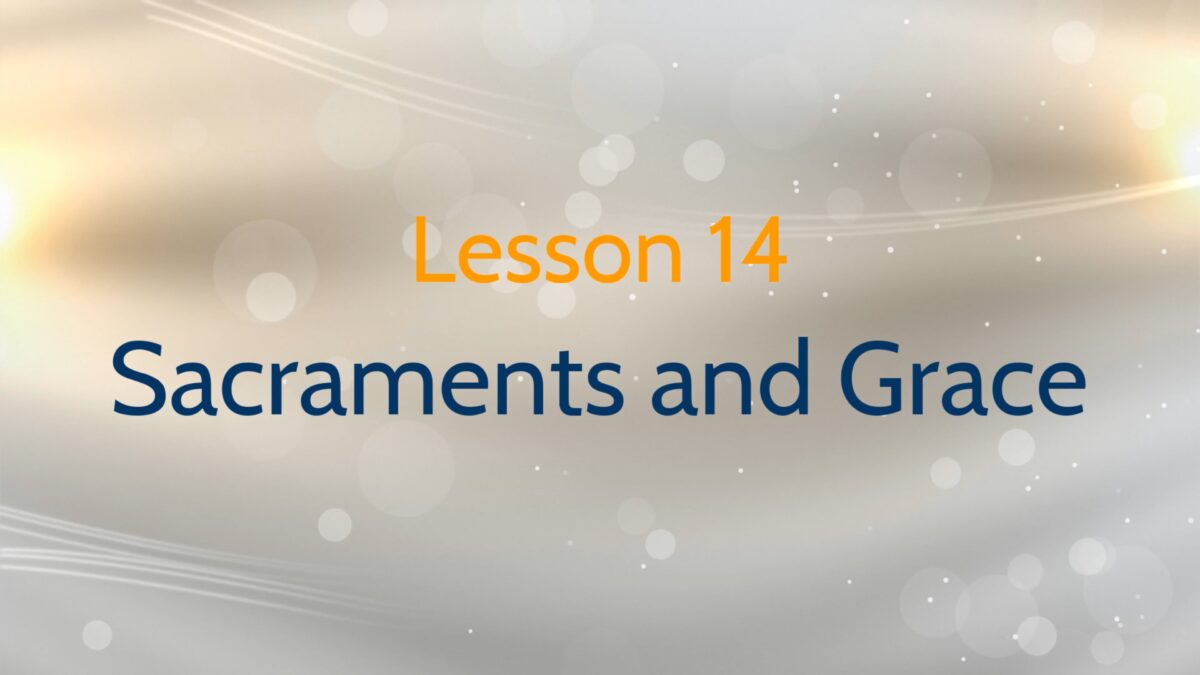 Lesson 14

Sacraments and Grace